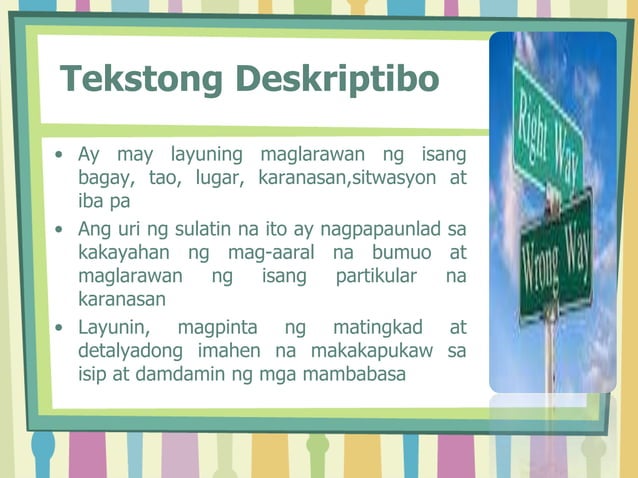 Tekstong Deskriptibo

• Ay may layuning maglarawan ng isang bagay, tao, lugar, karanasan,sitwasyon at iba pa
• Ang uri ng sulatin na ito ay nagpapaunlad sa kakayahan ng mag-aaral na bumuo at maglarawan ng isang partikular na karanasan
• Layunin, magpinta ng matingkad at detalyadong imahen na makakapukaw sa isip at damdamin ng mga mambabasa

Right Way
Wrong Way